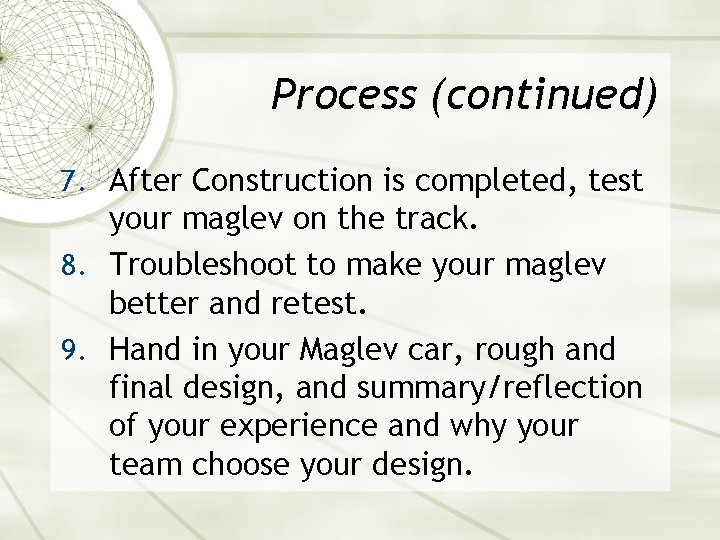 Process (continued)

7. After Construction is completed, test your maglev on the track.

8. Troubleshoot to make your maglev better and retest.

9. Hand in your Maglev car, rough and final design, and summary/reflection of your experience and why your team choose your design.